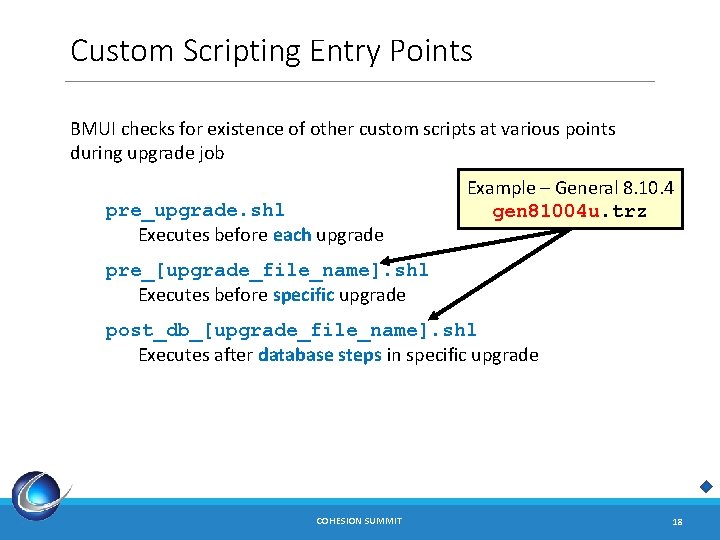 Custom Scripting Entry Points

BMUI checks for existence of other custom scripts at various points during upgrade job

Example – General 8.10.4
gen81004u.trz

pre_upgrade.shl
Executes before each upgrade

pre_[upgrade_file_name].shl
Executes before specific upgrade

post_db_[upgrade_file_name].shl
Executes after database steps in specific upgrade

COHESION SUMMIT

18